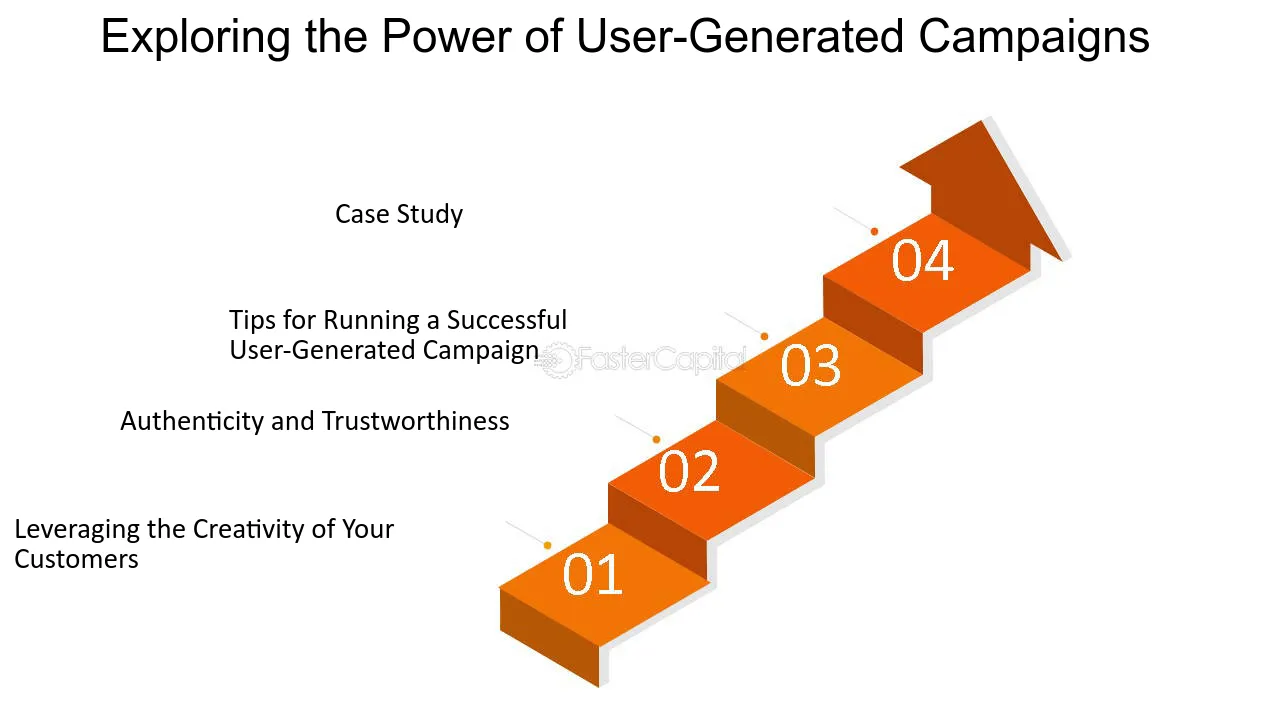 Exploring the Power of User-Generated Campaigns

Case Study

04

Tips for Running a Successful User-Generated Campaign

03

Authenticity and Trustworthiness

02

Leveraging the Creativity of Your Customers

01

FasterCapital